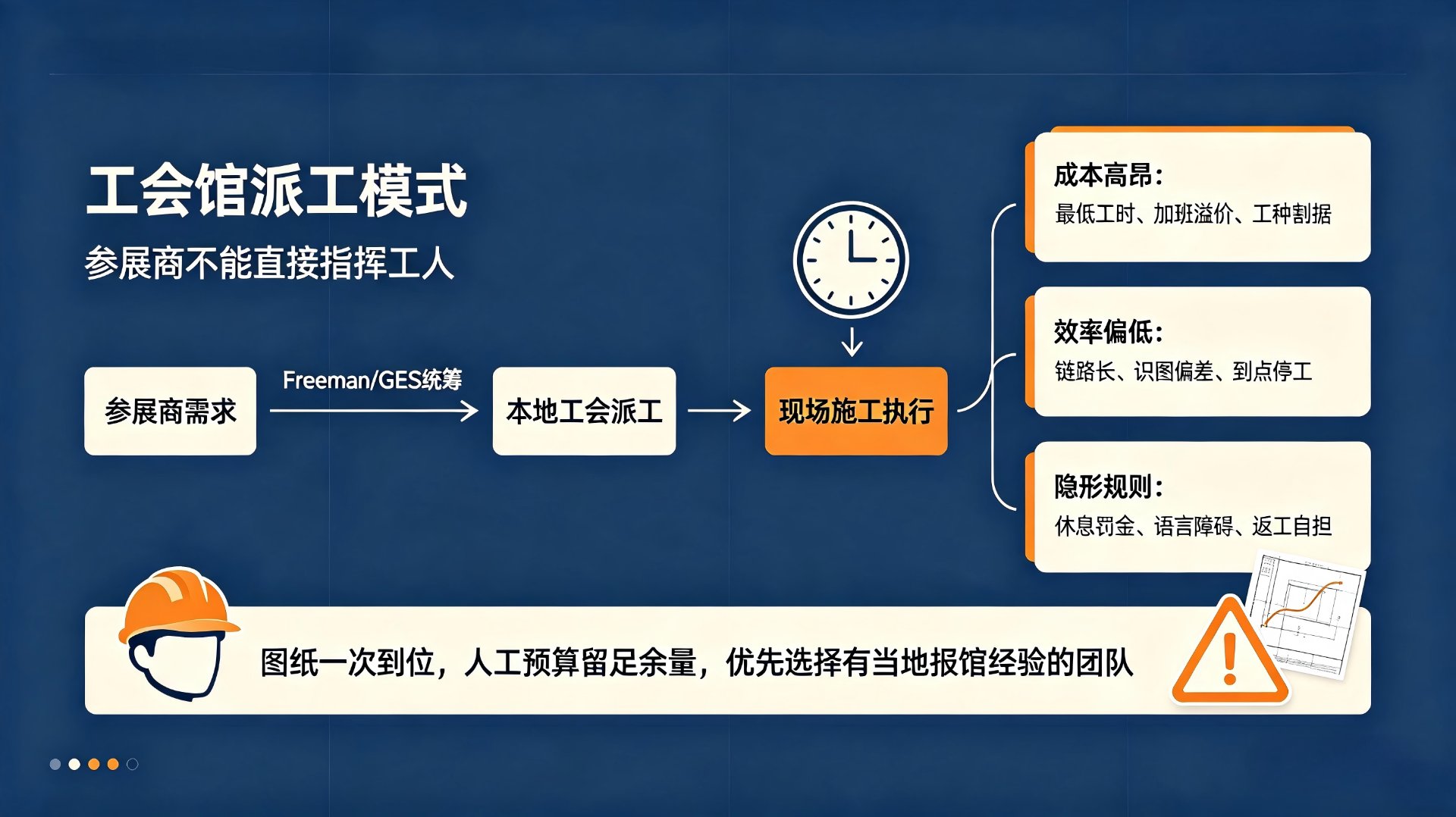 工会馆派工模式

参展商不能直接指挥工人

参展商需求

Freeman/GES统筹

本地工会派工

现场施工执行

成本高昂：

最低工时、加班溢价、工种割据

效率偏低：

链路长、识图偏差、到点停工

隐形规则：

休息罚金、语言障碍、返工自担

图纸一次到位，人工预算留足余量，优先选择有当地报馆经验的团队